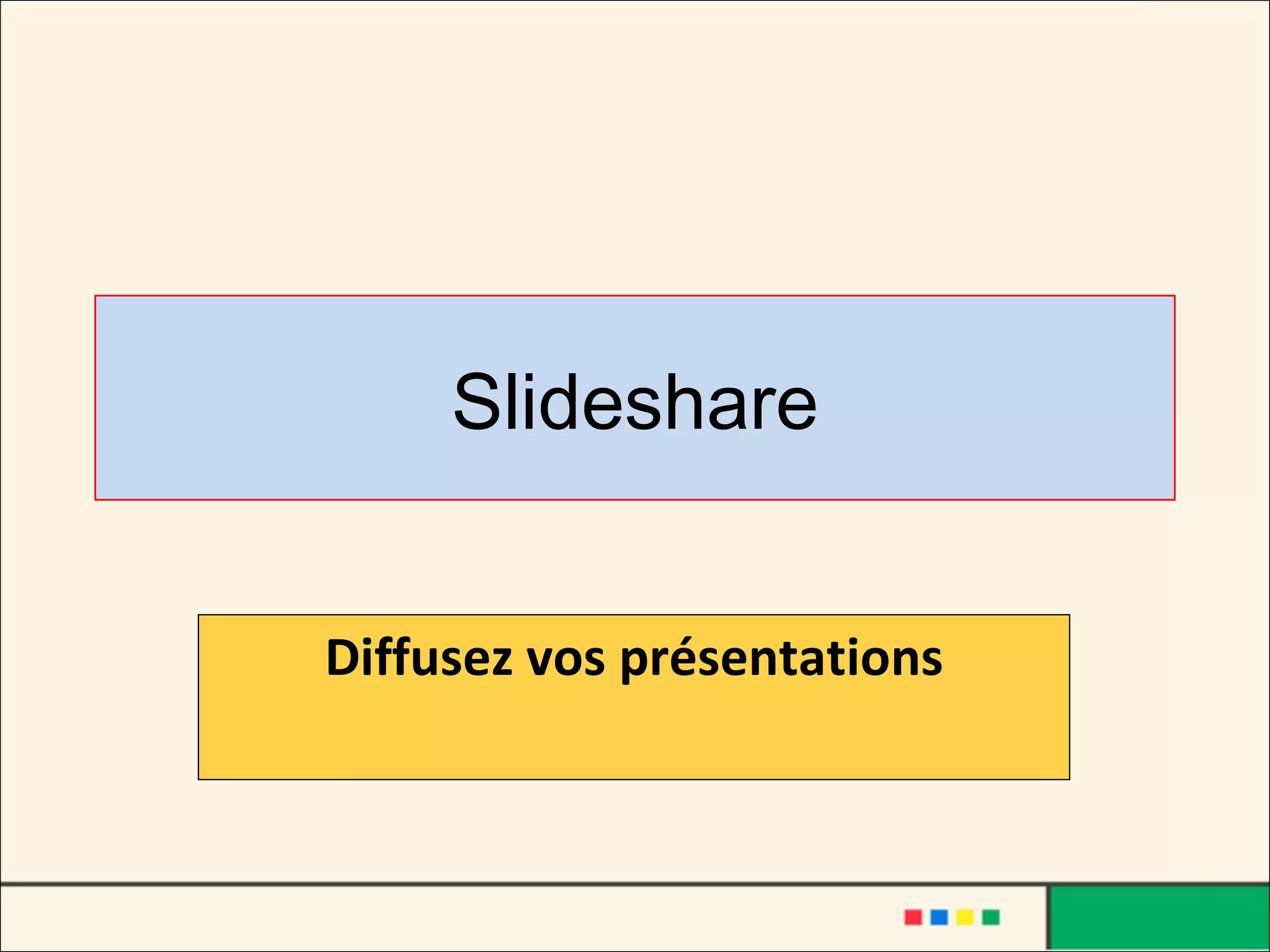 Slideshare

Diffusez vos présentations